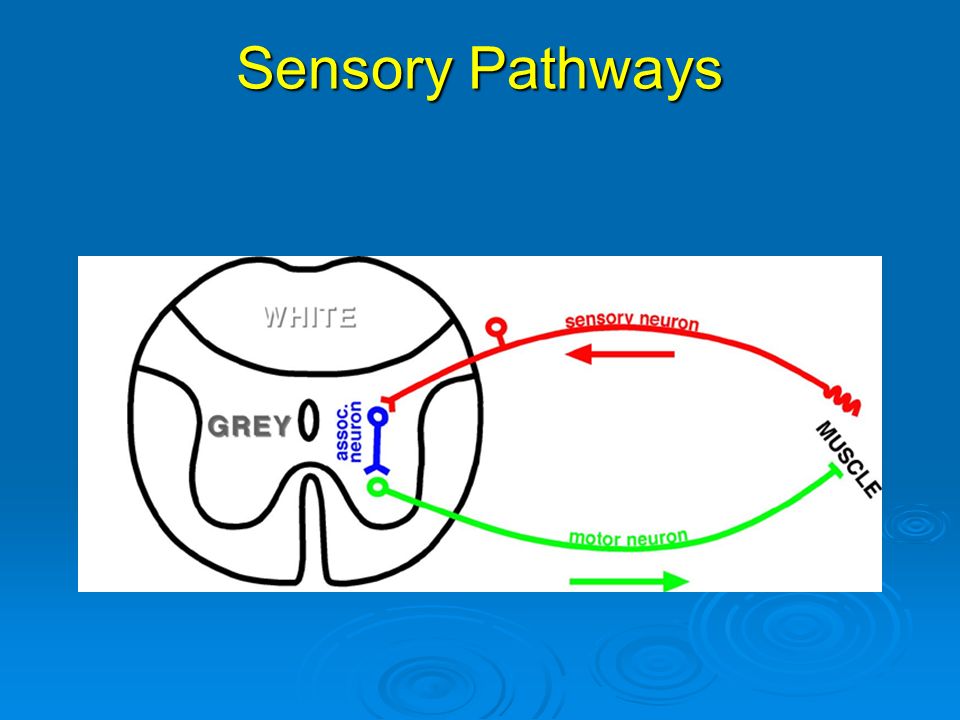 Sensory Pathways

WHITE

GREY

assoc. neuron

sensory neuron

MUSCLE

motor neuron